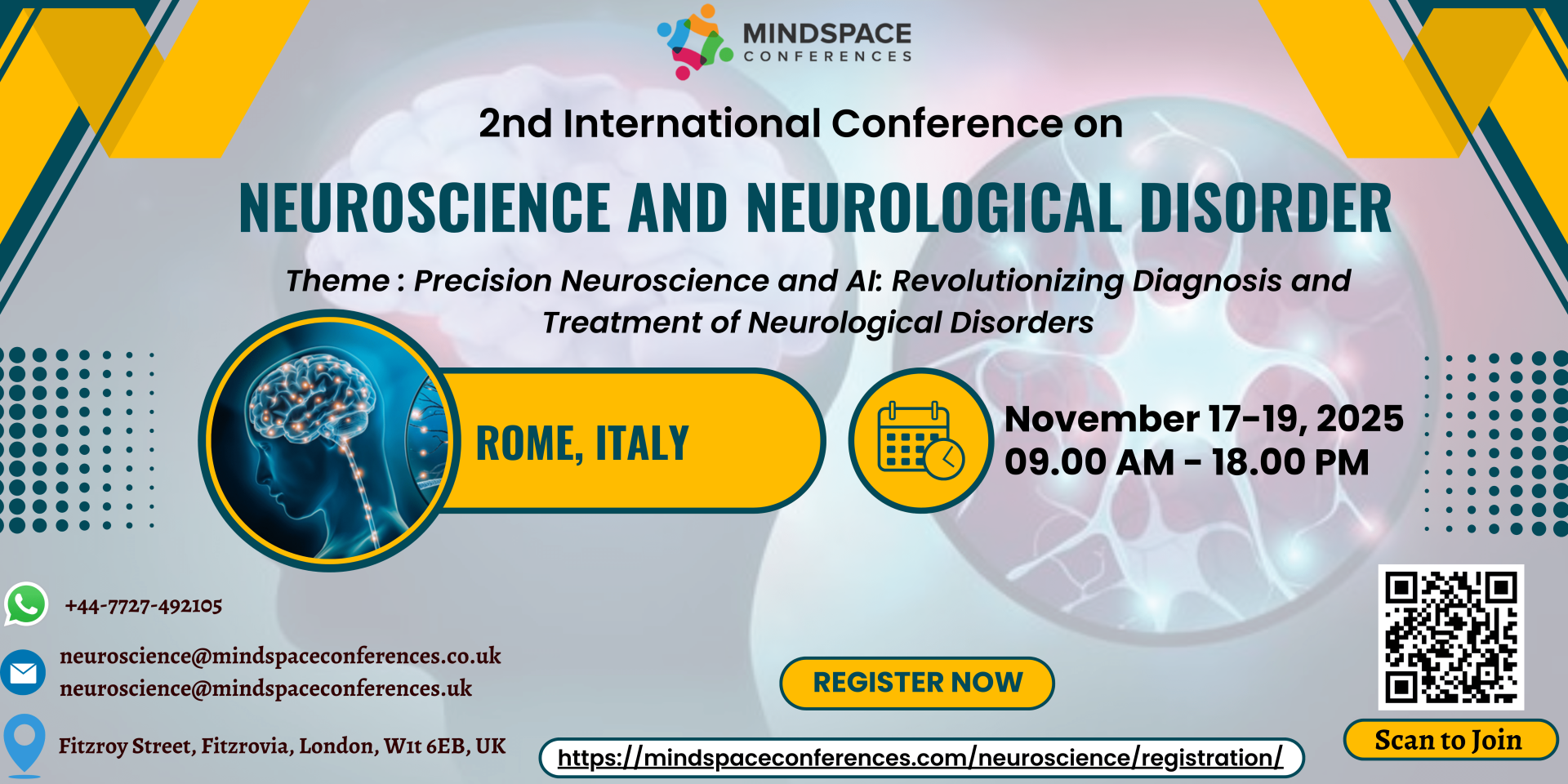 MINDSPACE
CONFERENCES

2nd International Conference on

NEUROSCIENCE AND NEUROLOGICAL DISORDER

Theme : Precision Neuroscience and AI: Revolutionizing Diagnosis and Treatment of Neurological Disorders

ROME, ITALY

November 17-19, 2025
09.00 AM - 18.00 PM

+44-7727-492105

neuroscience@mindspaceconferences.co.uk
neuroscience@mindspaceconferences.uk

Fitzroy Street, Fitzrovia, London, W1t 6EB, UK

REGISTER NOW

https://mindspaceconferences.com/neuroscience/registration/

Scan to Join